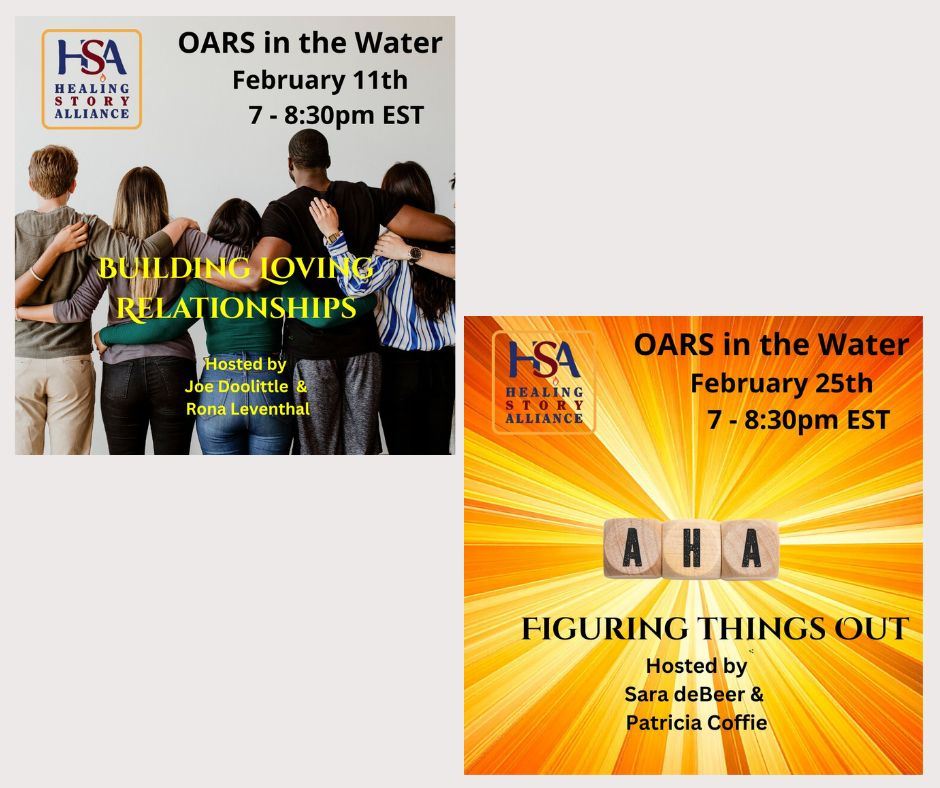 HSA
HEALING STORY ALLIANCE

OARS in the Water
February 11th
7 - 8:30pm EST

BUILDING LOVING RELATIONSHIPS

Hosted by
Joe Doolittle &
Rona Leventhal

HSA
HEALING STORY ALLIANCE

OARS in the Water
February 25th
7 - 8:30pm EST

A H A

FIGURING THINGS OUT

Hosted by
Sara deBeer &
Patricia Coffie